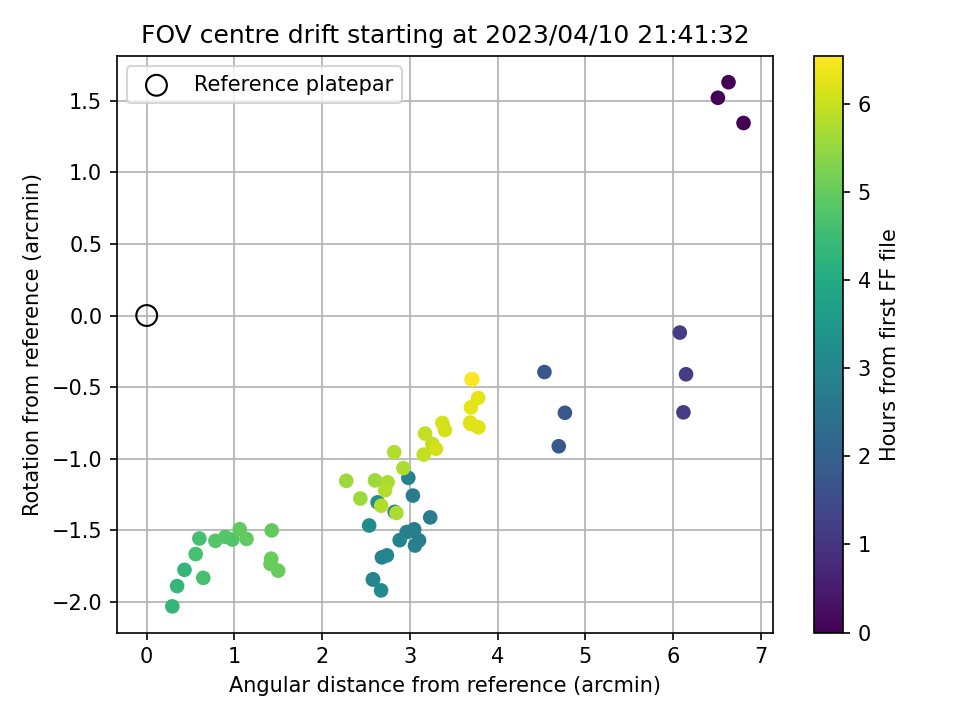 FOV centre drift starting at 2023/04/10 21:41:32

Reference platepar

Rotation from reference (arcmin)

1.5
1.0
0.5
0.0
−0.5
−1.0
−1.5
−2.0

0
1
2
3
4
5
6
7

Angular distance from reference (arcmin)

Hours from first FF file

6
5
4
3
2
1
0